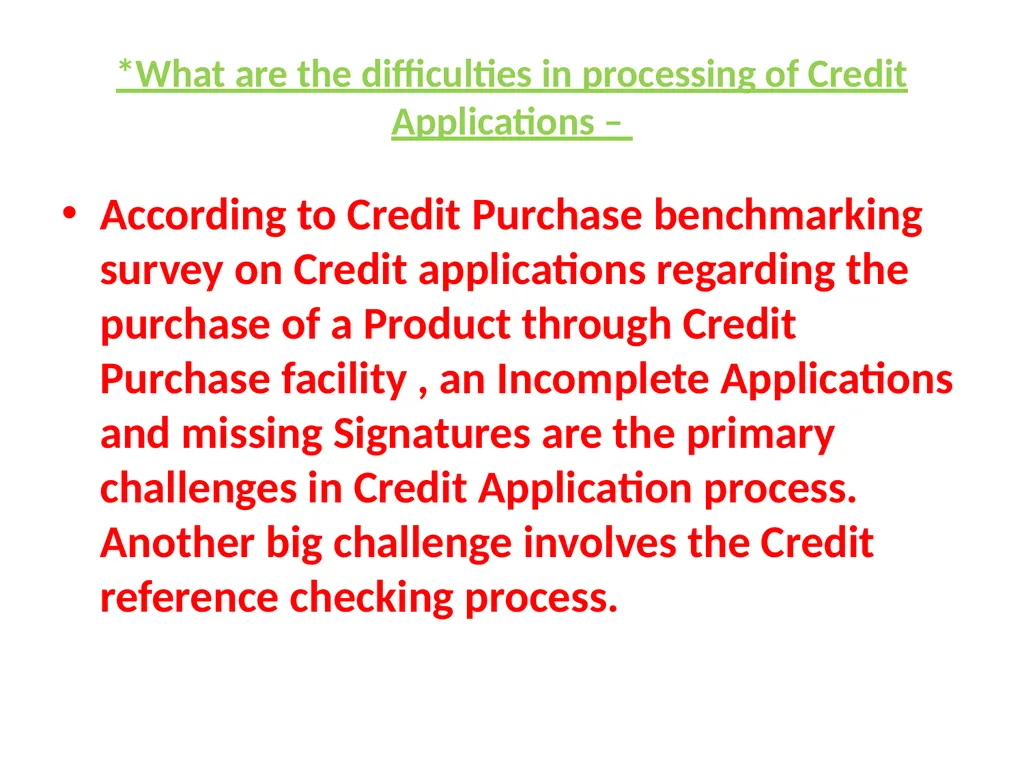 *What are the difficulties in processing of Credit Applications –

• According to Credit Purchase benchmarking survey on Credit applications regarding the purchase of a Product through Credit Purchase facility , an Incomplete Applications and missing Signatures are the primary challenges in Credit Application process. Another big challenge involves the Credit reference checking process.